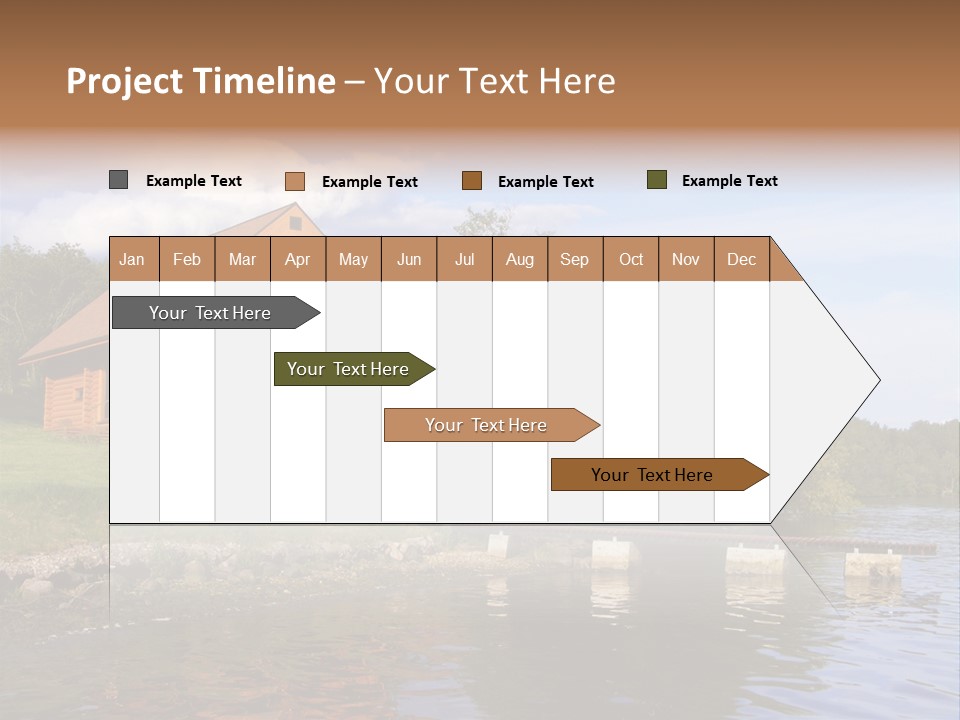 Project Timeline – Your Text Here

Example Text
Example Text
Example Text
Example Text

| Jan | Feb | Mar | Apr | May | Jun | Jul | Aug | Sep | Oct | Nov | Dec |
|---|---|---|---|---|---|---|---|---|---|---|---|

Your Text Here
Your Text Here
Your Text Here
Your Text Here